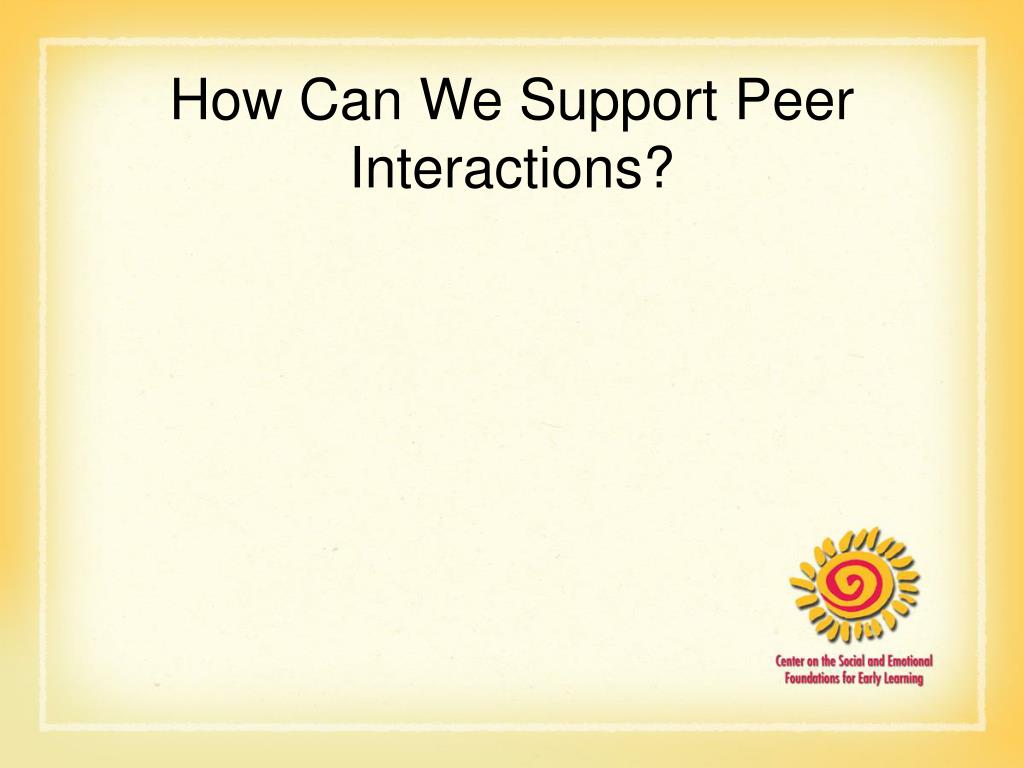 How Can We Support Peer Interactions?

Center on the Social and Emotional Foundations for Early Learning